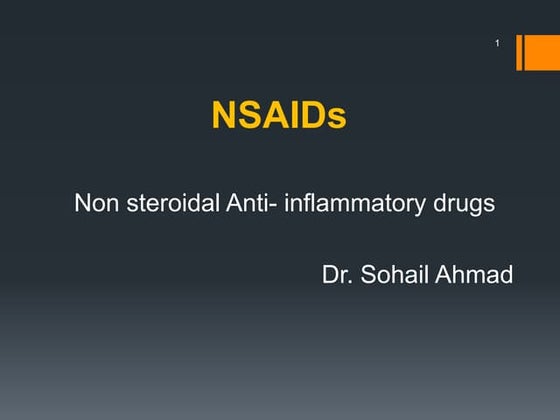 1

NSAIDs

Non steroidal Anti- inflammatory drugs

Dr. Sohail Ahmad